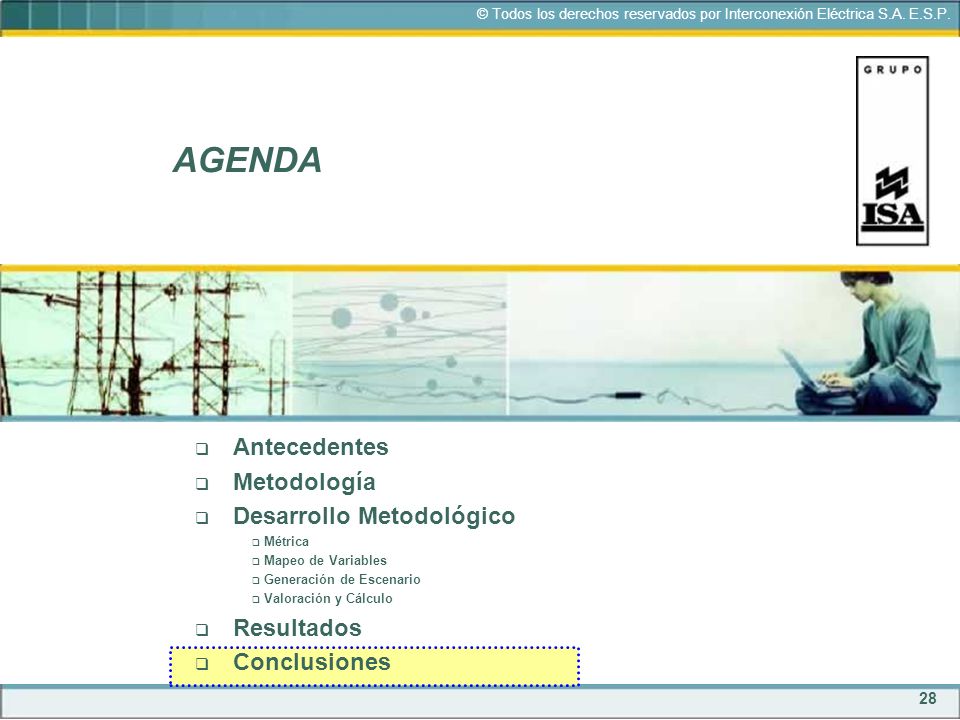 © Todos los derechos reservados por Interconexión Eléctrica S.A. E.S.P.

GRUPO
ISA

AGENDA

❑ Antecedentes
❑ Metodología
❑ Desarrollo Metodológico
❑ Métrica
❑ Mapeo de Variables
❑ Generación de Escenario
❑ Valoración y Cálculo
❑ Resultados
❑ Conclusiones

28